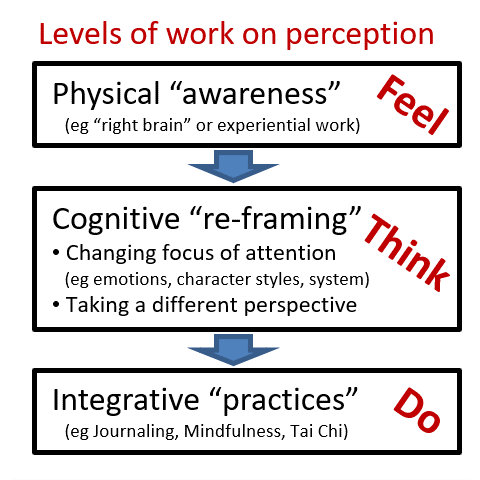 Levels of work on perception

Physical “awareness”
(eg “right brain” or experiential work)

Feel

Cognitive “re-framing”
• Changing focus of attention
(eg emotions, character styles, system)
• Taking a different perspective

Think

Integrative “practices”
(eg Journaling, Mindfulness, Tai Chi)

Do